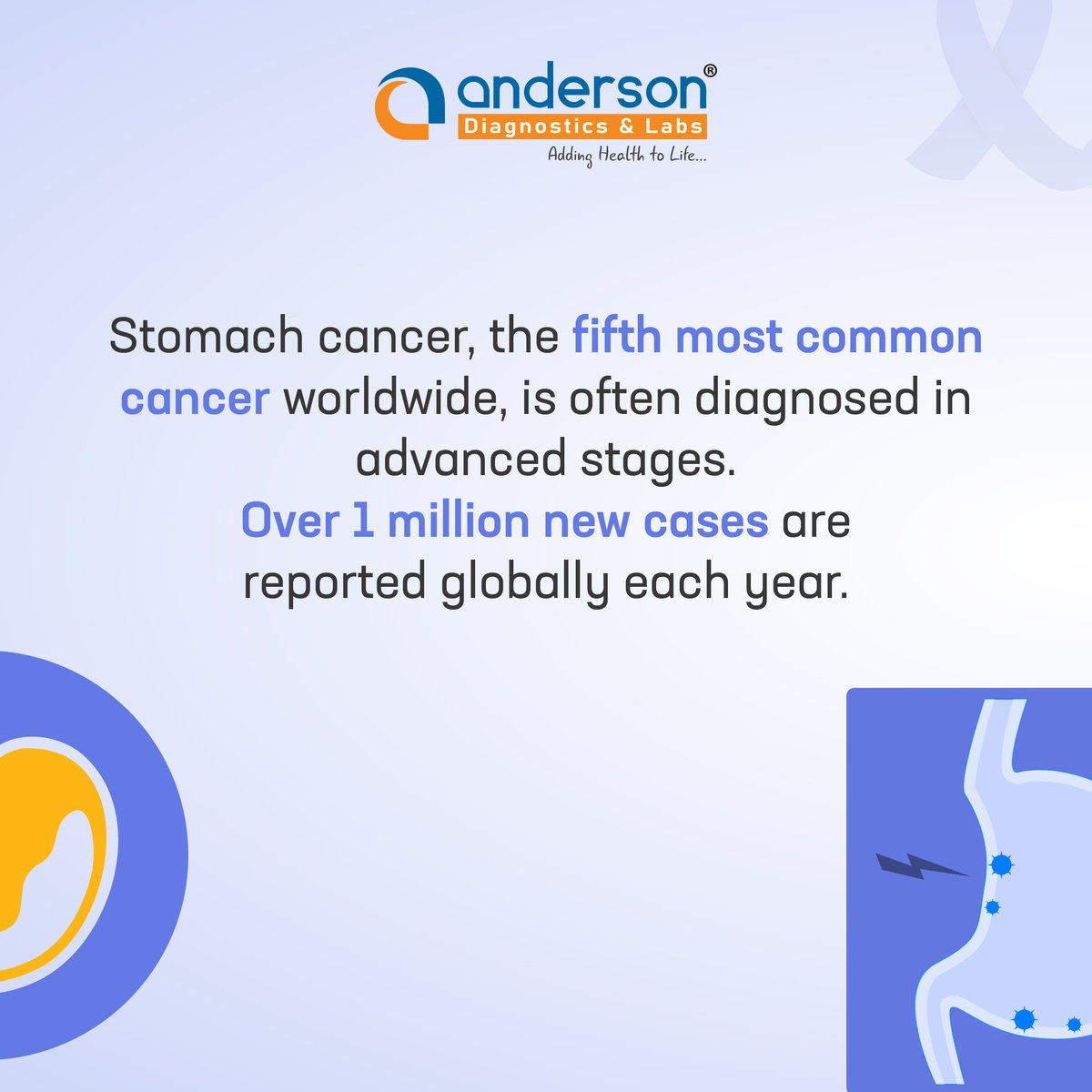 anderson®
Diagnostics & Labs
Adding Health to Life...

Stomach cancer, the fifth most common cancer worldwide, is often diagnosed in advanced stages.
Over 1 million new cases are reported globally each year.